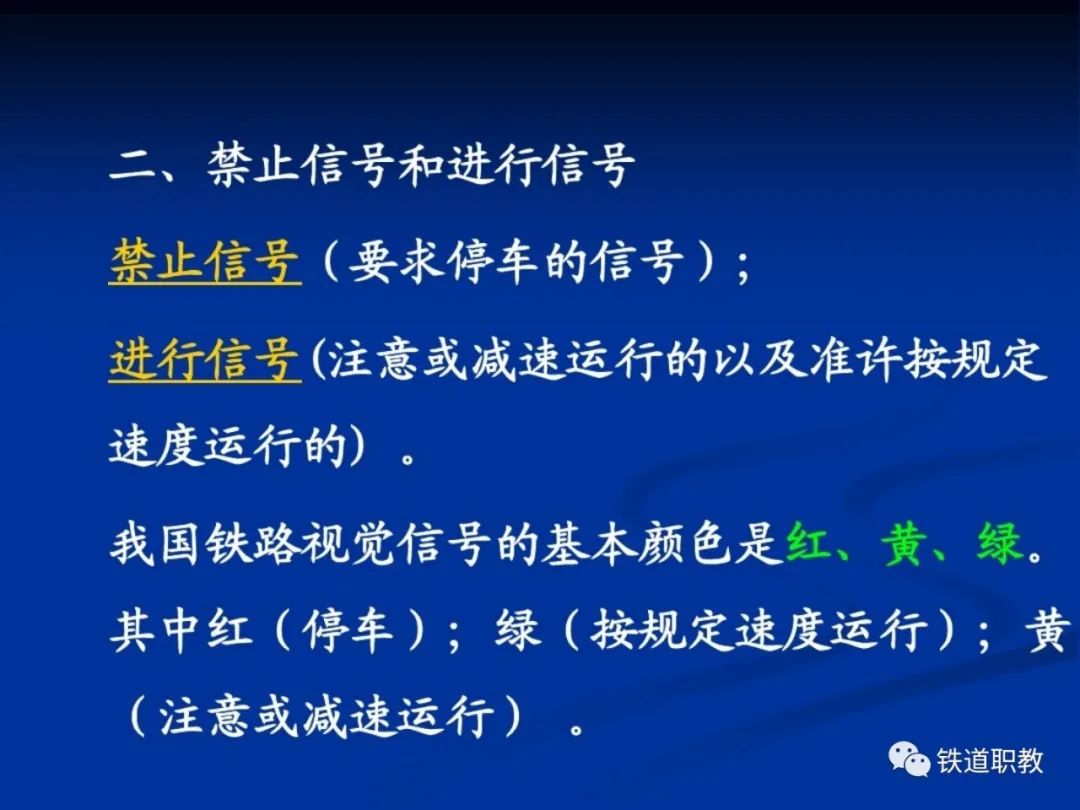 二、禁止信号和进行信号

禁止信号（要求停车的信号）；

进行信号(注意或减速运行的以及准许按规定速度运行的）。

我国铁路视觉信号的基本颜色是红、黄、绿。其中红（停车）；绿（按规定速度运行）；黄（注意或减速运行）。

铁道职教